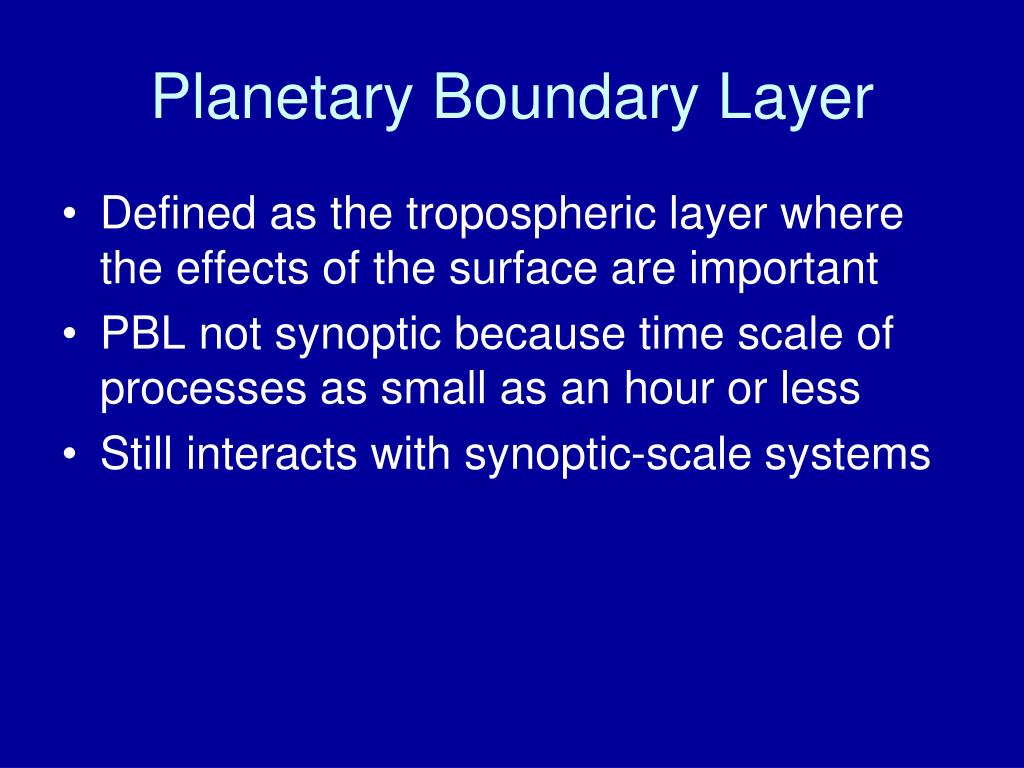 Planetary Boundary Layer

• Defined as the tropospheric layer where the effects of the surface are important
• PBL not synoptic because time scale of processes as small as an hour or less
• Still interacts with synoptic-scale systems